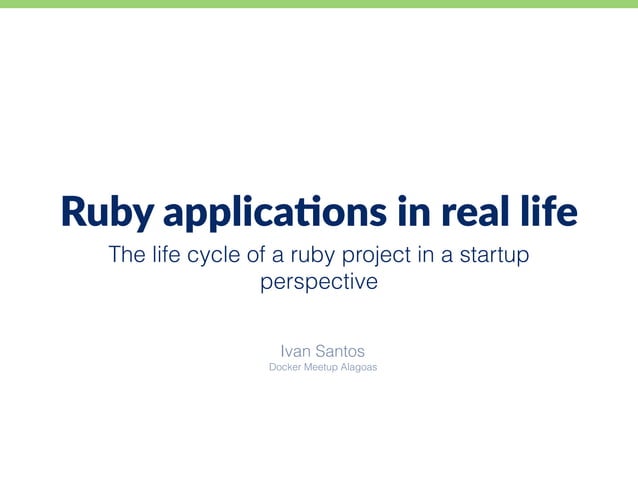 Ruby applications in real life

The life cycle of a ruby project in a startup perspective

Ivan Santos
Docker Meetup Alagoas